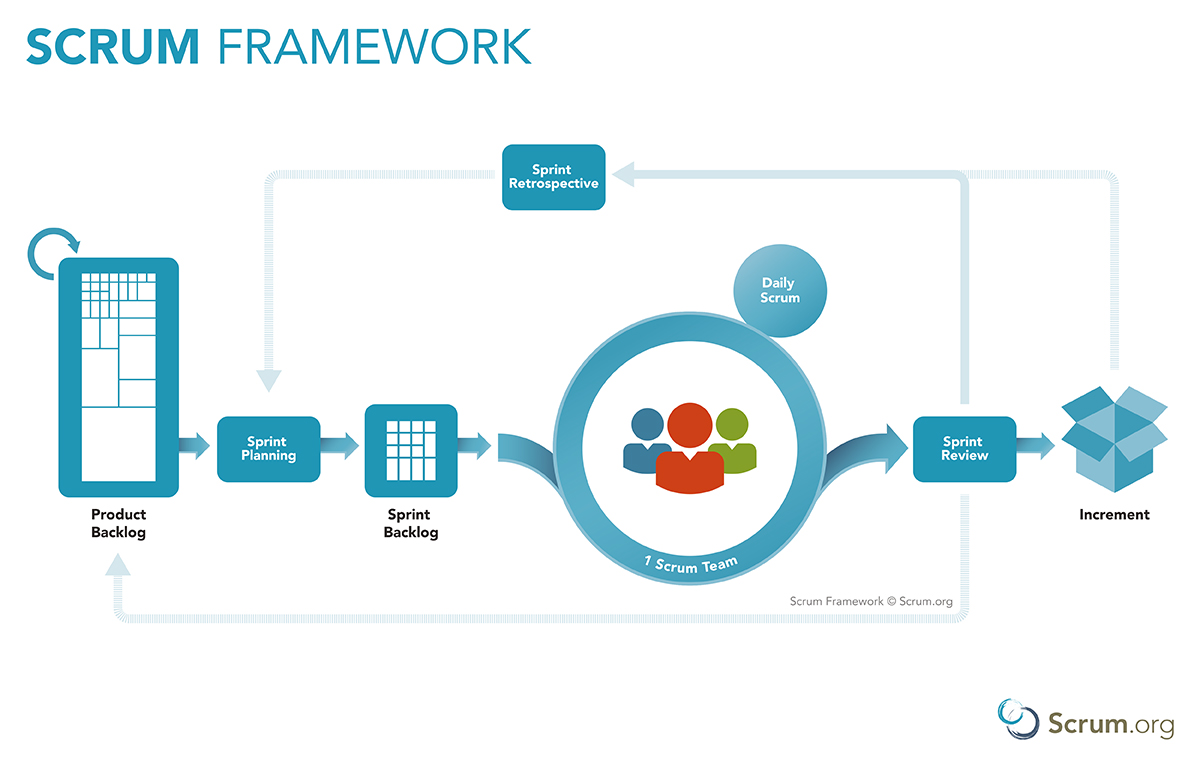 SCRUM FRAMEWORK

Sprint Retrospective

Daily Scrum

Product Backlog

Sprint Planning

Sprint Backlog

1 Scrum Team

Sprint Review

Increment

Scrum Framework © Scrum.org

Scrum.org